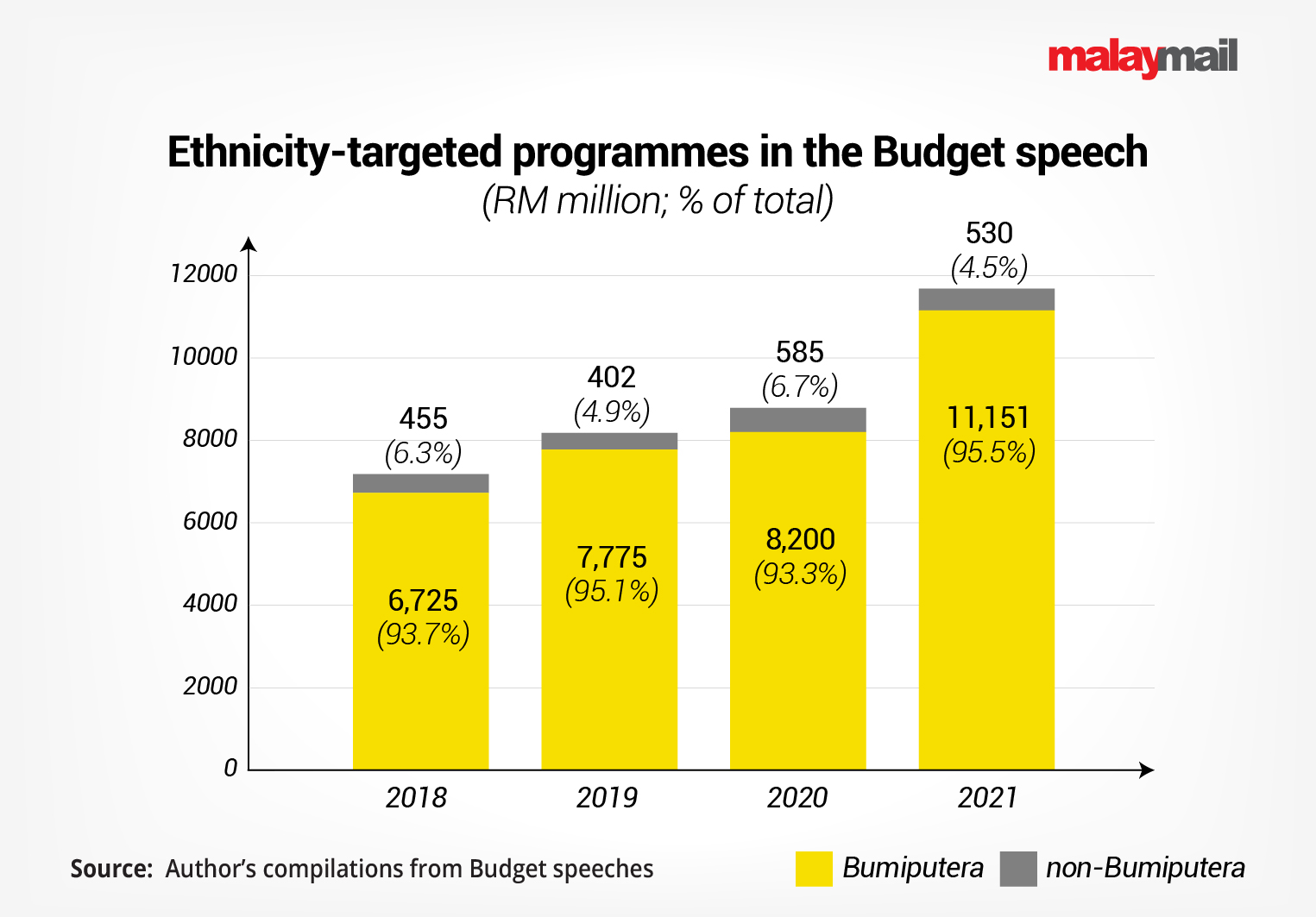 malaymail

Ethnicity-targeted programmes in the Budget speech
(RM million; % of total)

12000
10000
8000
6000
4000
2000
0

455
(6.3%)
6,725
(93.7%)

402
(4.9%)
7,775
(95.1%)

585
(6.7%)
8,200
(93.3%)

530
(4.5%)
11,151
(95.5%)

2018
2019
2020
2021

Source: Author's compilations from Budget speeches

Bumiputera
non-Bumiputera